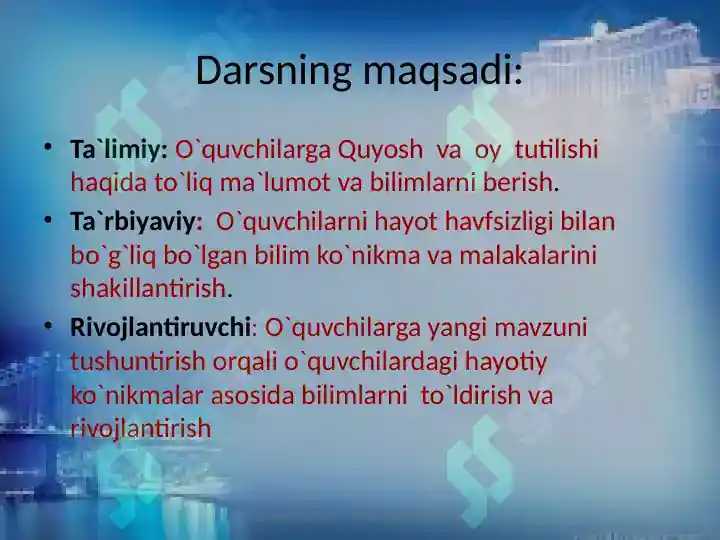 Darsning maqsadi:

• Ta`limiy: O`quvchilarga Quyosh va oy tutilishi haqida to`liq ma`lumot va bilimlarni berish.

• Ta`rbiyaviy: O`quvchilarni hayot havfsizligi bilan bo`g`liq bo`lgan bilim ko`nikma va malakalarini shakillantirish.

• Rivojlantiruvchi: O`quvchilarga yangi mavzuni tushuntirish orqali o`quvchilardagi hayotiy ko`nikmalar asosida bilimlarni to`ldirish va rivojlantirish